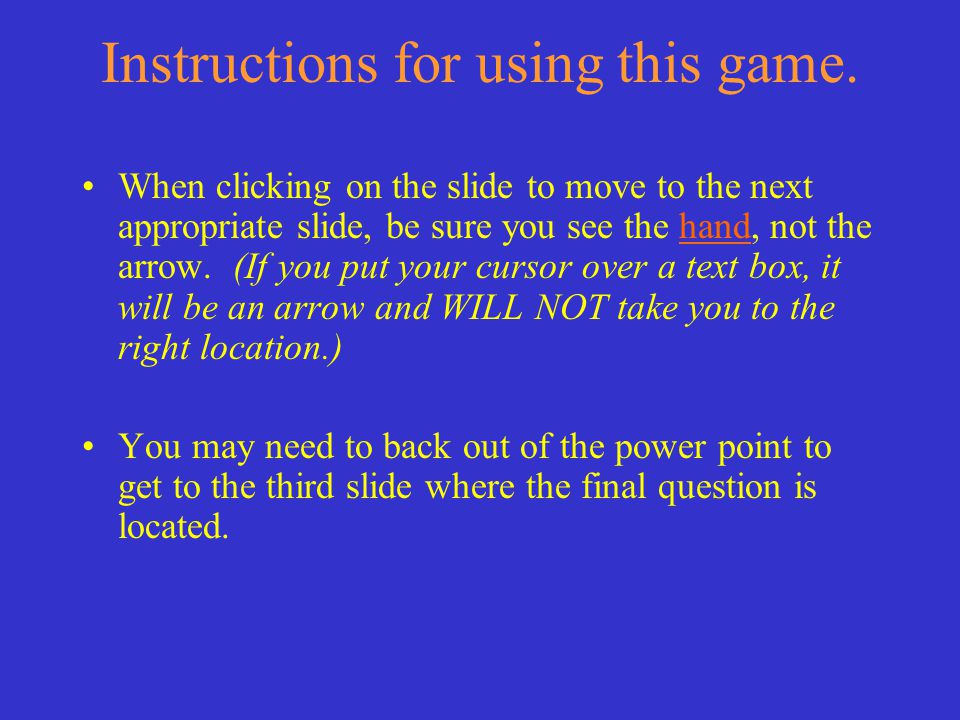 Instructions for using this game.

• When clicking on the slide to move to the next appropriate slide, be sure you see the hand, not the arrow. (If you put your cursor over a text box, it will be an arrow and WILL NOT take you to the right location.)

• You may need to back out of the power point to get to the third slide where the final question is located.